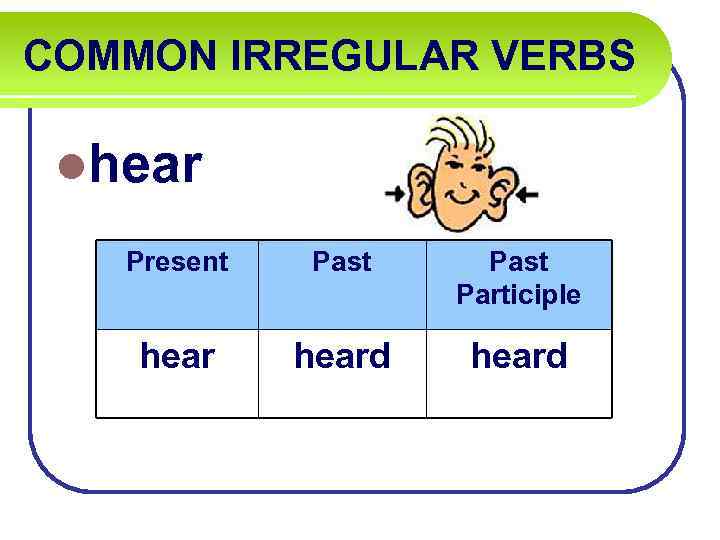 COMMON IRREGULAR VERBS

hear

| Present | Past | Past Participle |
|---|---|---|
| hear | heard | heard |